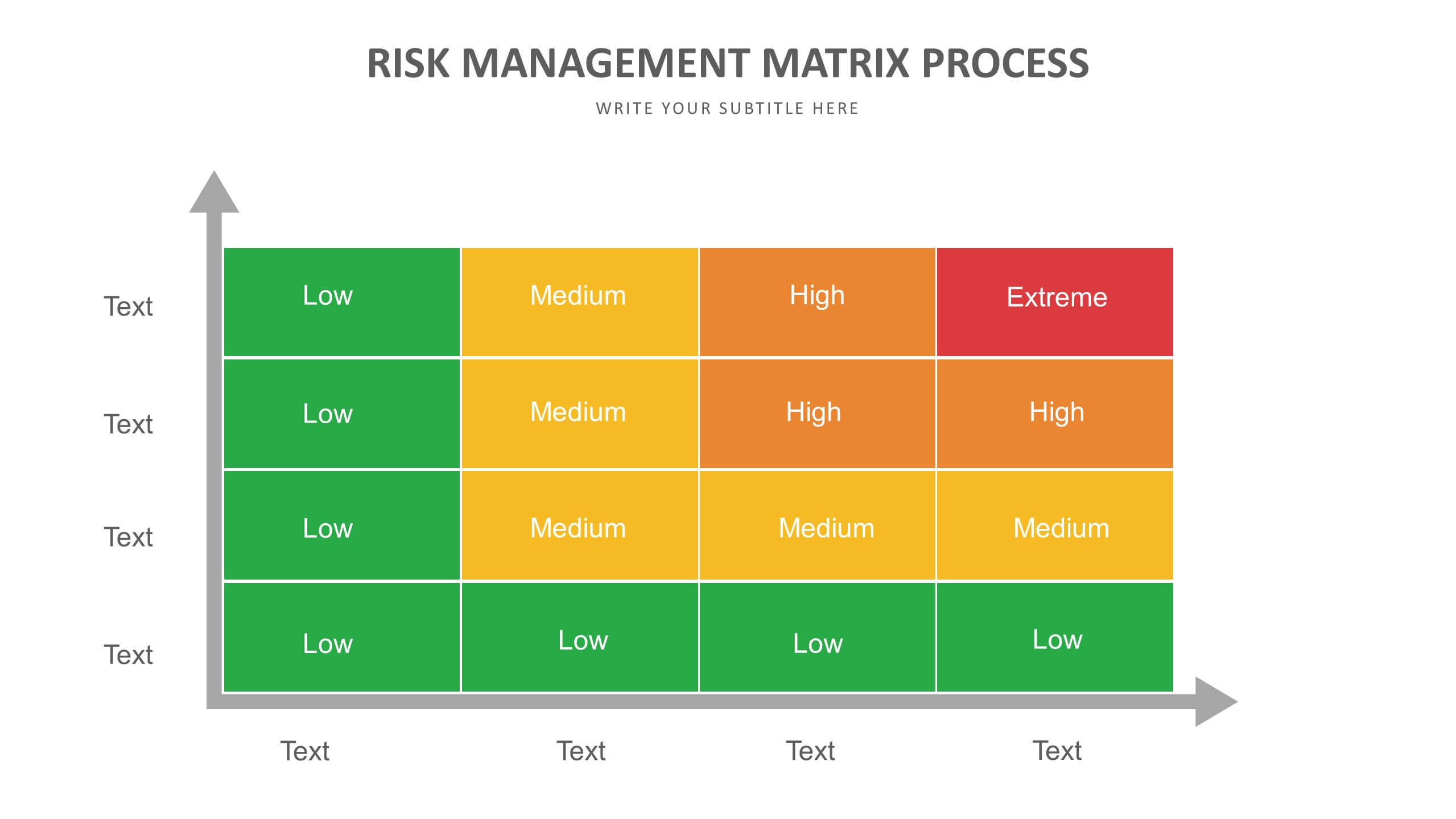 RISK MANAGEMENT MATRIX PROCESS

WRITE YOUR SUBTITLE HERE

| | | | | |
|---|---|---|---|---|
| Text | Low | Medium | High | Extreme |
| Text | Low | Medium | High | High |
| Text | Low | Medium | Medium | Medium |
| Text | Low | Low | Low | Low |
| | Text | Text | Text | Text |